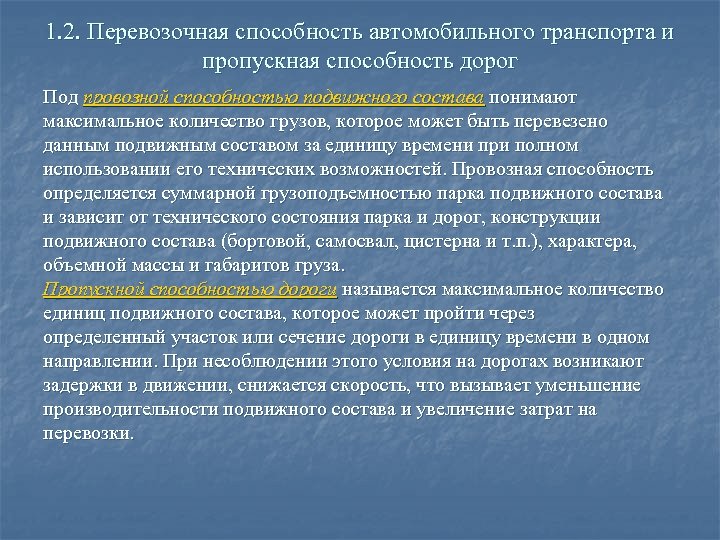 1.2. Перевозочная способность автомобильного транспорта и пропускная способность дорог

Под провозной способностью подвижного состава понимают максимальное количество грузов, которое может быть перевезено данным подвижным составом за единицу времени при полном использовании его технических возможностей. Провозная способность определяется суммарной грузоподъемностью парка подвижного состава и зависит от технического состояния парка и дорог, конструкции подвижного состава (бортовой, самосвал, цистерна и т.п.), характера, объемной массы и габаритов груза.
Пропускной способностью дороги называется максимальное количество единиц подвижного состава, которое может пройти через определенный участок или сечение дороги в единицу времени в одном направлении. При несоблюдении этого условия на дорогах возникают задержки в движении, снижается скорость, что вызывает уменьшение производительности подвижного состава и увеличение затрат на перевозки.